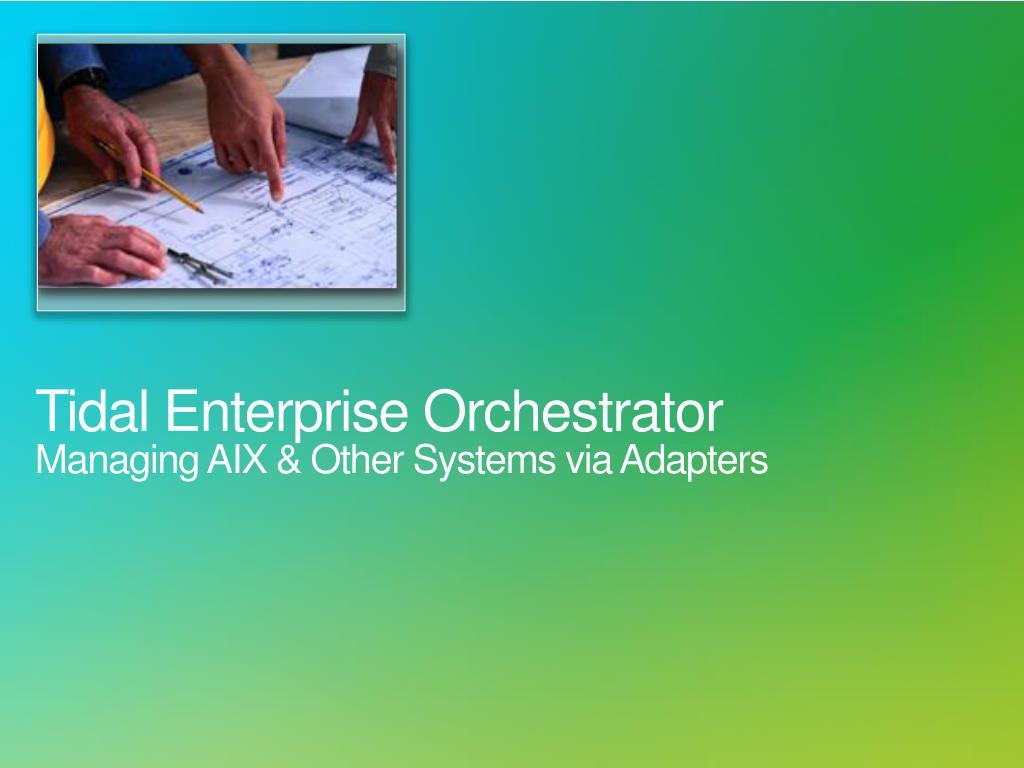 Tidal Enterprise Orchestrator
Managing AIX & Other Systems via Adapters